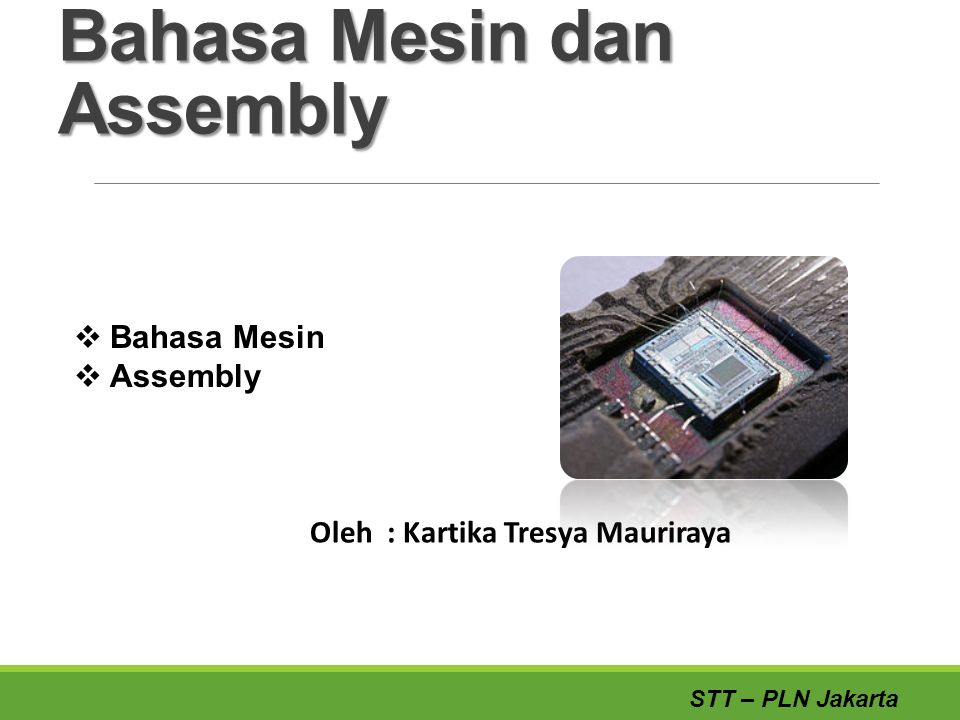 Bahasa Mesin dan Assembly

❖ Bahasa Mesin
❖ Assembly

Oleh : Kartika Tresya Mauriraya

STT – PLN Jakarta